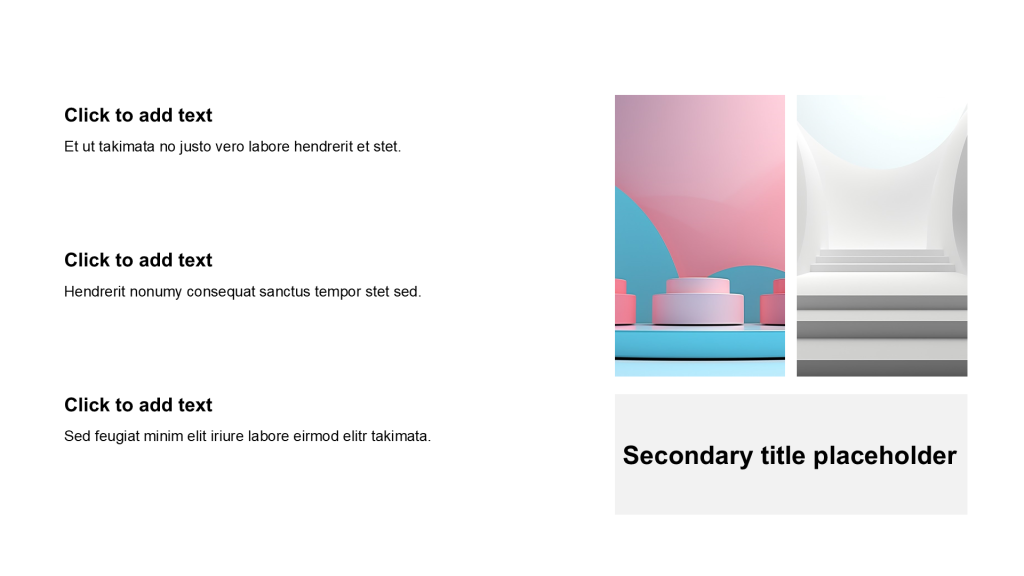 Click to add text
Et ut takimata no justo vero labore hendrerit et stet.

Click to add text
Hendrerit nonumy consequat sanctus tempor stet sed.

Click to add text
Sed feugiat minim elit iriure labore eirmod elitr takimata.

Secondary title placeholder